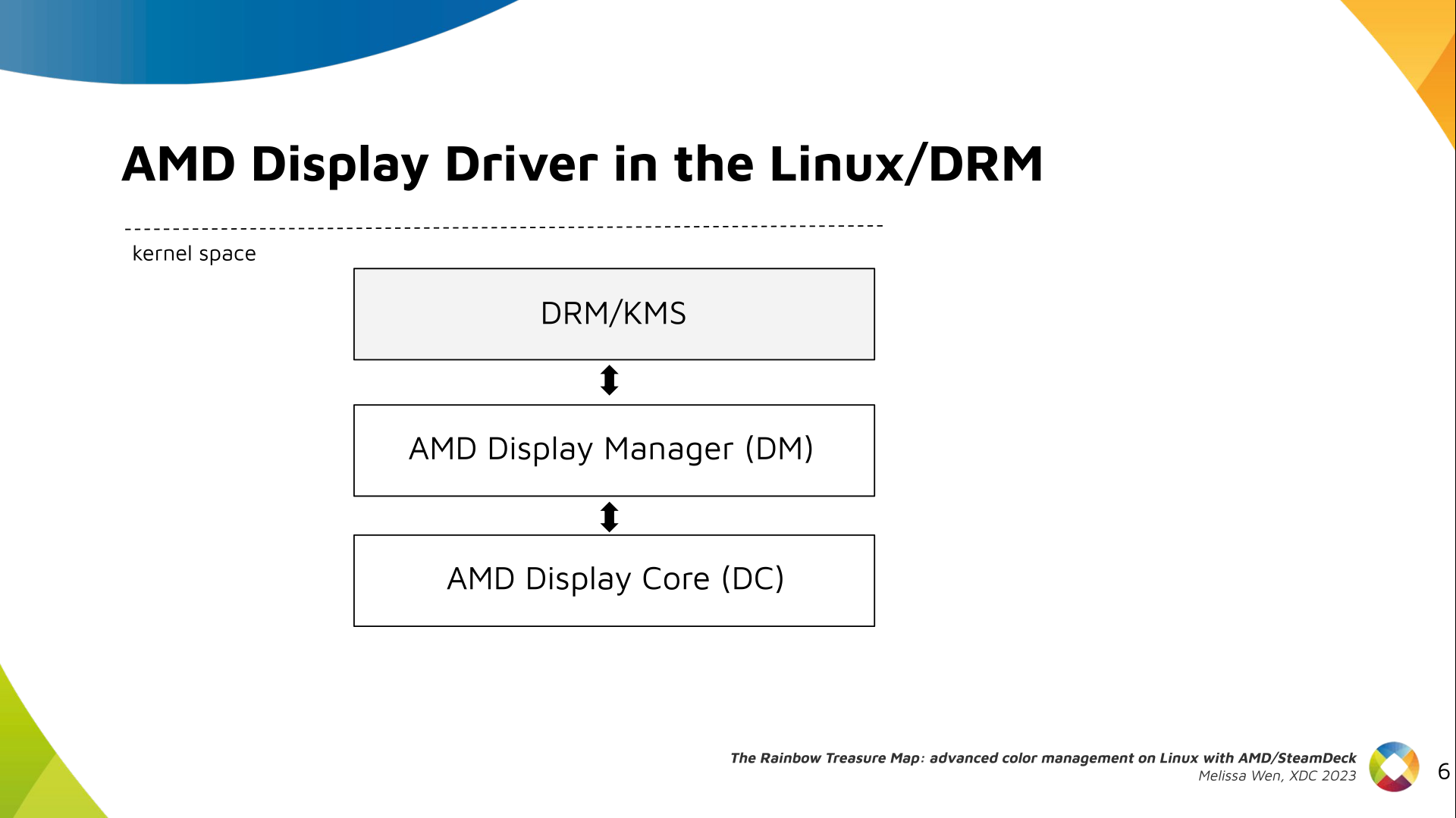 AMD Display Driver in the Linux/DRM

kernel space

DRM/KMS

AMD Display Manager (DM)

AMD Display Core (DC)

The Rainbow Treasure Map: advanced color management on Linux with AMD/SteamDeck
Melissa Wen, XDC 2023

6